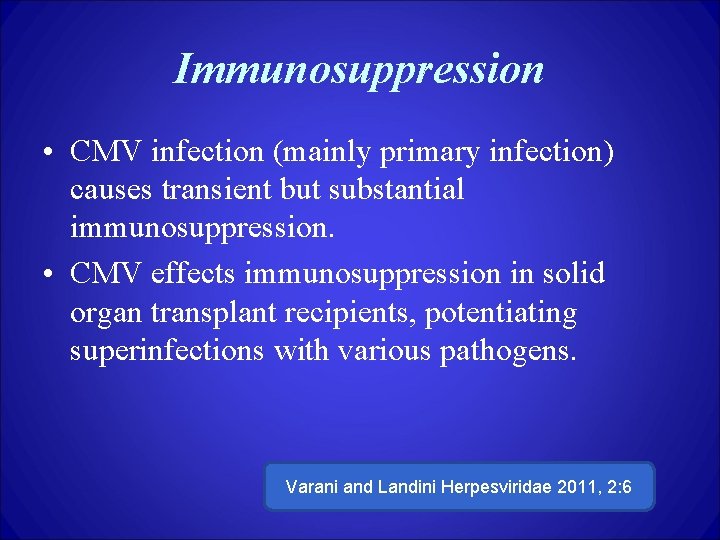 Immunosuppression

• CMV infection (mainly primary infection) causes transient but substantial immunosuppression.

• CMV effects immunosuppression in solid organ transplant recipients, potentiating superinfections with various pathogens.

Varani and Landini Herpesviridae 2011, 2:6